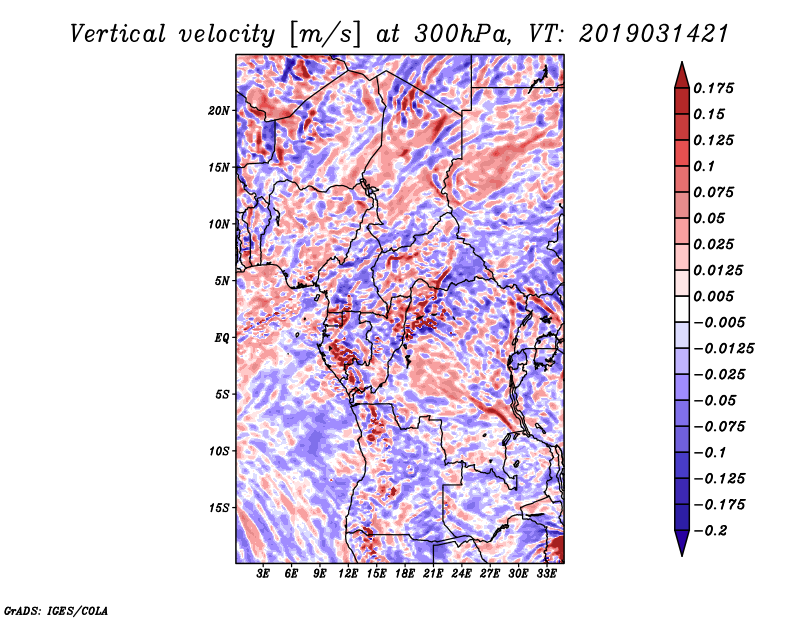 Vertical velocity [m/s] at 300hPa, VT: 2019031421

20N
15N
10N
5N
EQ
5S
10S
15S

3E 6E 9E 12E 15E 18E 21E 24E 27E 30E 33E

0.175
0.15
0.125
0.1
0.075
0.05
0.025
0.0125
0.005
−0.005
−0.0125
−0.025
−0.05
−0.075
−0.1
−0.125
−0.175
−0.2

GrADS: IGES/COLA